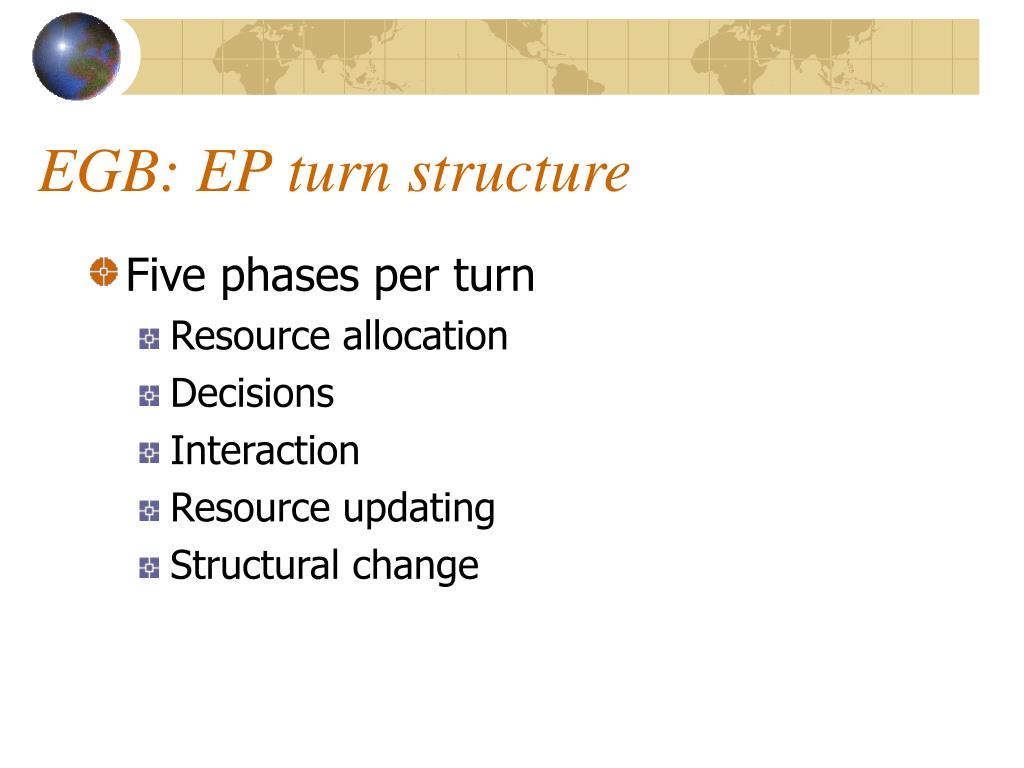 EGB: EP turn structure

Five phases per turn

Resource allocation

Decisions

Interaction

Resource updating

Structural change